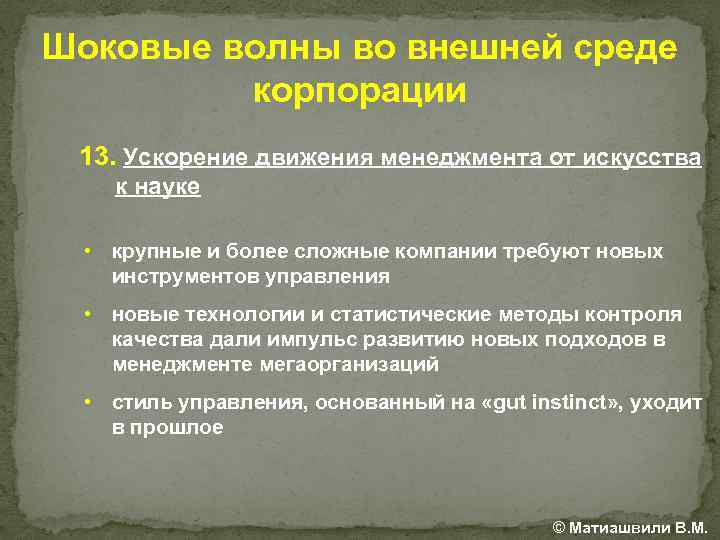 Шоковые волны во внешней среде корпорации

13. Ускорение движения менеджмента от искусства к науке

• крупные и более сложные компании требуют новых инструментов управления

• новые технологии и статистические методы контроля качества дали импульс развитию новых подходов в менеджменте мегаорганизаций

• стиль управления, основанный на «gut instinct», уходит в прошлое

© Матиашвили В.М.